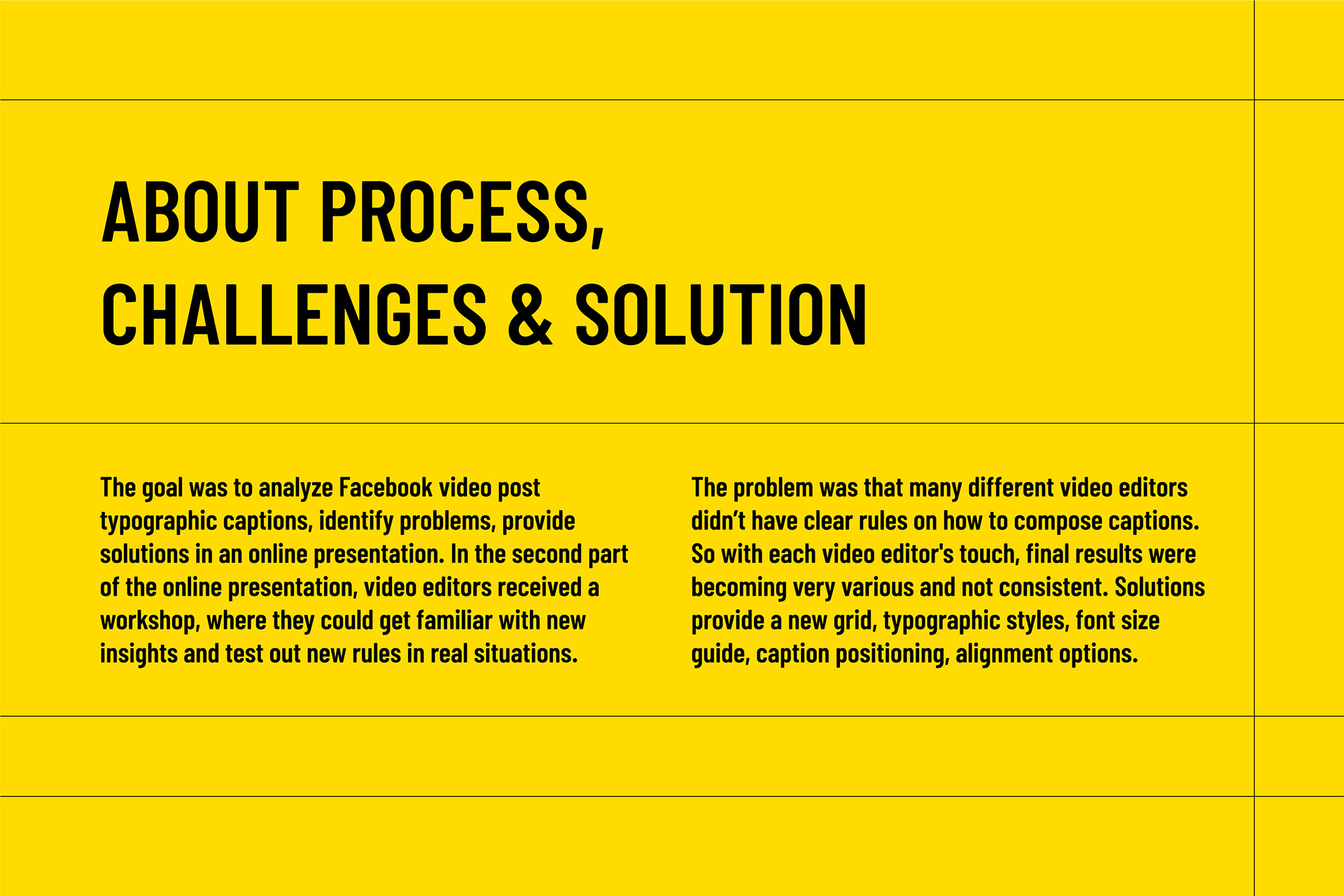 ABOUT PROCESS, CHALLENGES & SOLUTION

The goal was to analyze Facebook video post typographic captions, identify problems, provide solutions in an online presentation. In the second part of the online presentation, video editors received a workshop, where they could get familiar with new insights and test out new rules in real situations.

The problem was that many different video editors didn’t have clear rules on how to compose captions. So with each video editor's touch, final results were becoming very various and not consistent. Solutions provide a new grid, typographic styles, font size guide, caption positioning, alignment options.